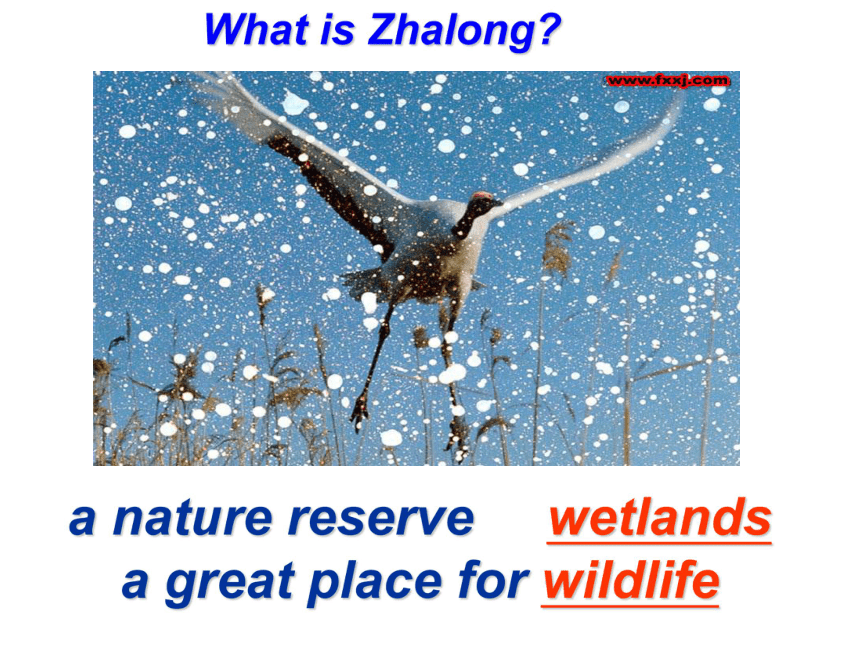 What is Zhalong?

www.fxxj.com

a nature reserve wetlands
a great place for wildlife